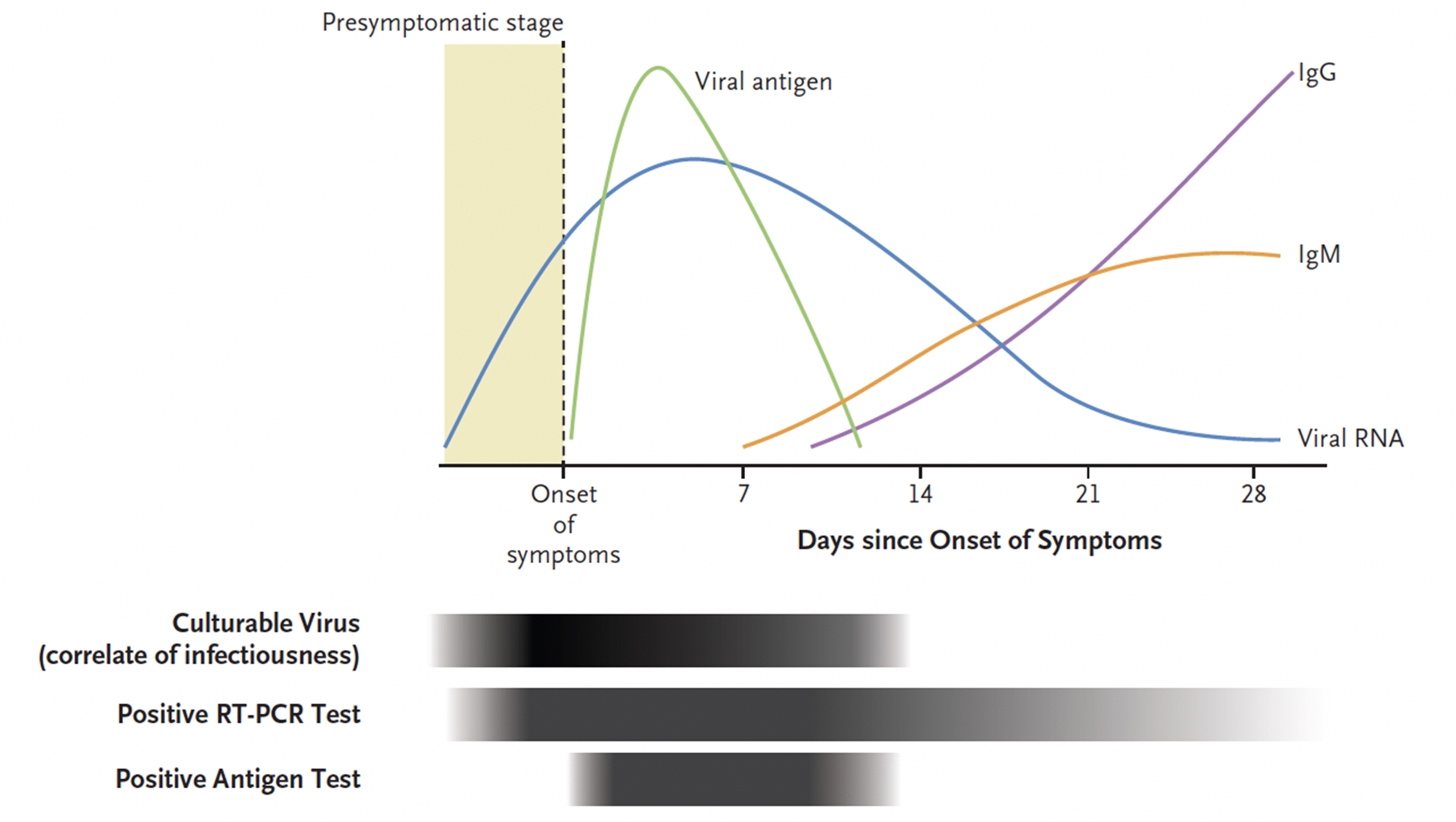 Presymptomatic stage

Viral antigen

IgG

IgM

Viral RNA

Onset of symptoms

7

14

21

28

Days since Onset of Symptoms

Culturable Virus (correlate of infectiousness)

Positive RT-PCR Test

Positive Antigen Test